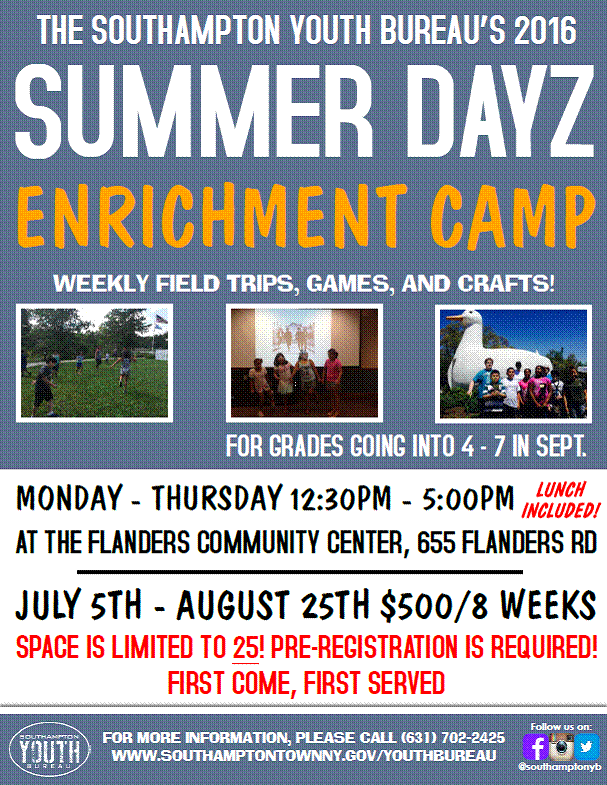 THE SOUTHAMPTON YOUTH BUREAU'S 2016

SUMMER DAYZ

ENRICHMENT CAMP

WEEKLY FIELD TRIPS, GAMES, AND CRAFTS!

FOR GRADES GOING INTO 4 - 7 IN SEPT.

MONDAY - THURSDAY 12:30PM - 5:00PM LUNCH INCLUDED!

AT THE FLANDERS COMMUNITY CENTER, 655 FLANDERS RD

JULY 5TH - AUGUST 25TH $500/8 WEEKS

SPACE IS LIMITED TO 25! PRE-REGISTRATION IS REQUIRED!

FIRST COME, FIRST SERVED

SOUTHAMPTON YOUTH BUREAU

FOR MORE INFORMATION, PLEASE CALL (631) 702-2425
WWW.SOUTHAMPTONTOWNNY.GOV/YOUTHBUREAU

Follow us on:
@southamptonyb